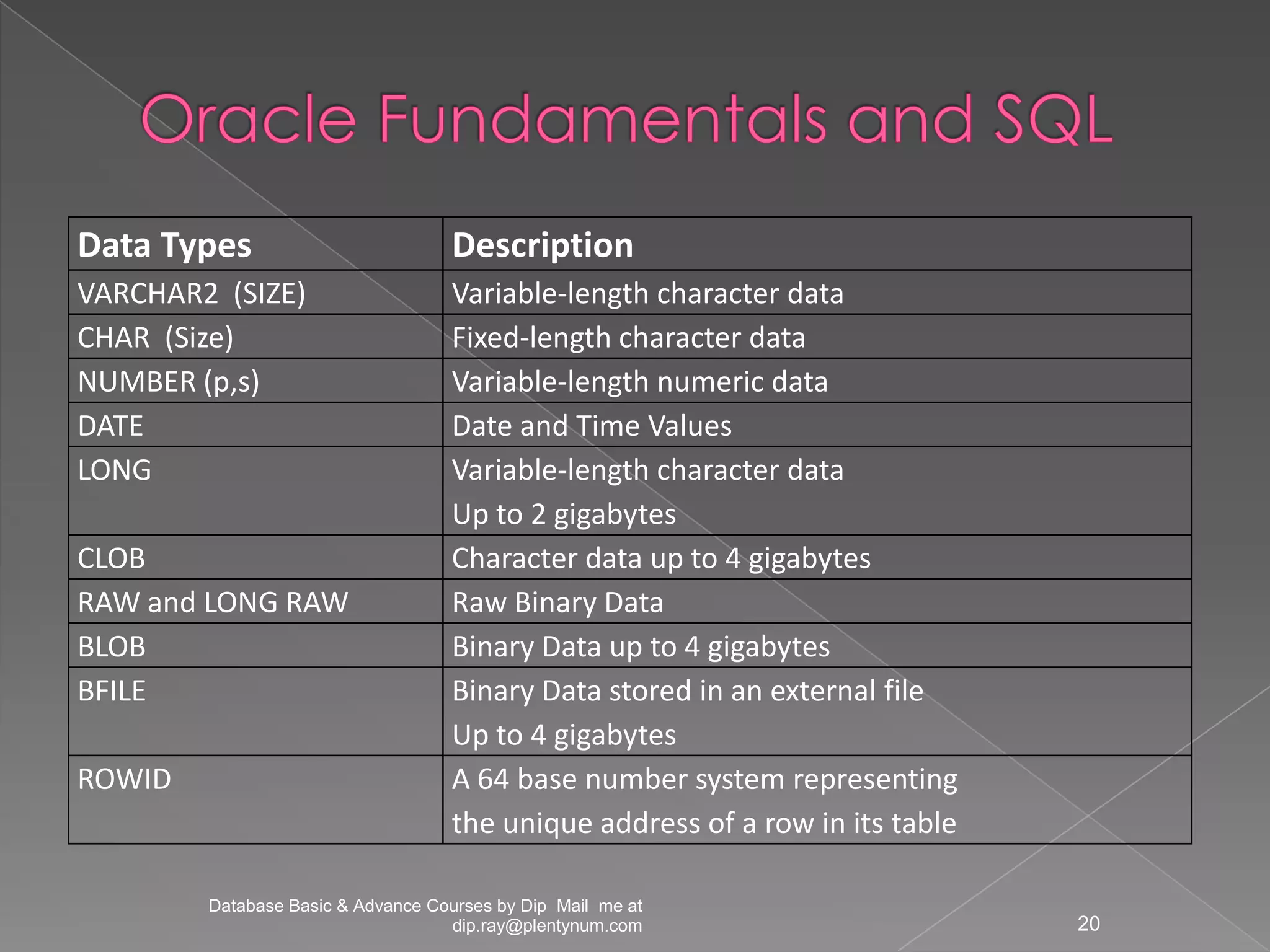 Oracle Fundamentals and SQL

| Data Types | Description |
|---|---|
| VARCHAR2 (SIZE) | Variable-length character data |
| CHAR (Size) | Fixed-length character data |
| NUMBER (p,s) | Variable-length numeric data |
| DATE | Date and Time Values |
| LONG | Variable-length character data Up to 2 gigabytes |
| CLOB | Character data up to 4 gigabytes |
| RAW and LONG RAW | Raw Binary Data |
| BLOB | Binary Data up to 4 gigabytes |
| BFILE | Binary Data stored in an external file Up to 4 gigabytes |
| ROWID | A 64 base number system representing the unique address of a row in its table |

Database Basic & Advance Courses by Dip Mail me at dip.ray@plentynum.com

20